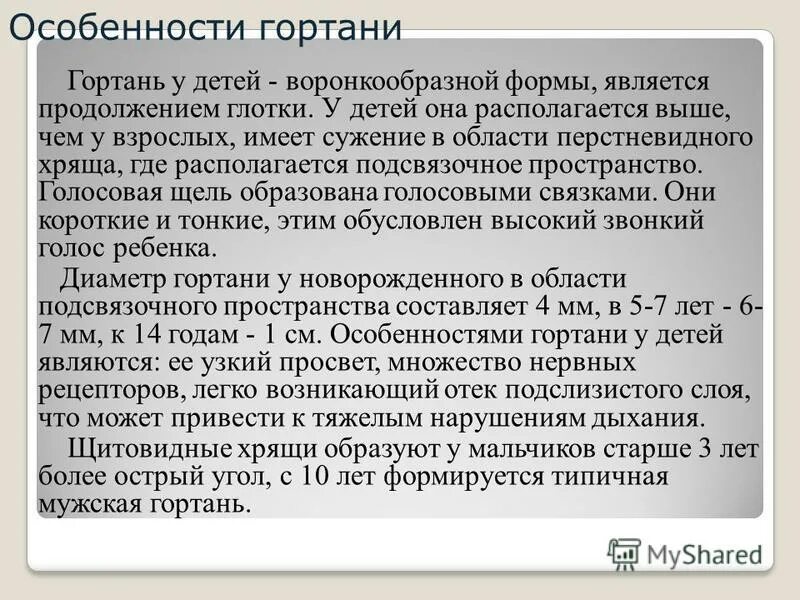 Особенности гортани

Гортань у детей - воронкообразной формы, является продолжением глотки. У детей она располагается выше, чем у взрослых, имеет сужение в области перстневидного хряща, где располагается подсвязочное пространство. Голосовая щель образована голосовыми связками. Они короткие и тонкие, этим обусловлен высокий звонкий голос ребенка.

Диаметр гортани у новорожденного в области подсвязочного пространства составляет 4 мм, в 5-7 лет - 6-7 мм, к 14 годам - 1 см. Особенностями гортани у детей являются: ее узкий просвет, множество нервных рецепторов, легко возникающий отек подслизистого слоя, что может привести к тяжелым нарушениям дыхания.

Щитовидные хрящи образуют у мальчиков старше 3 лет более острый угол, с 10 лет формируется типичная мужская гортань.

MyShared